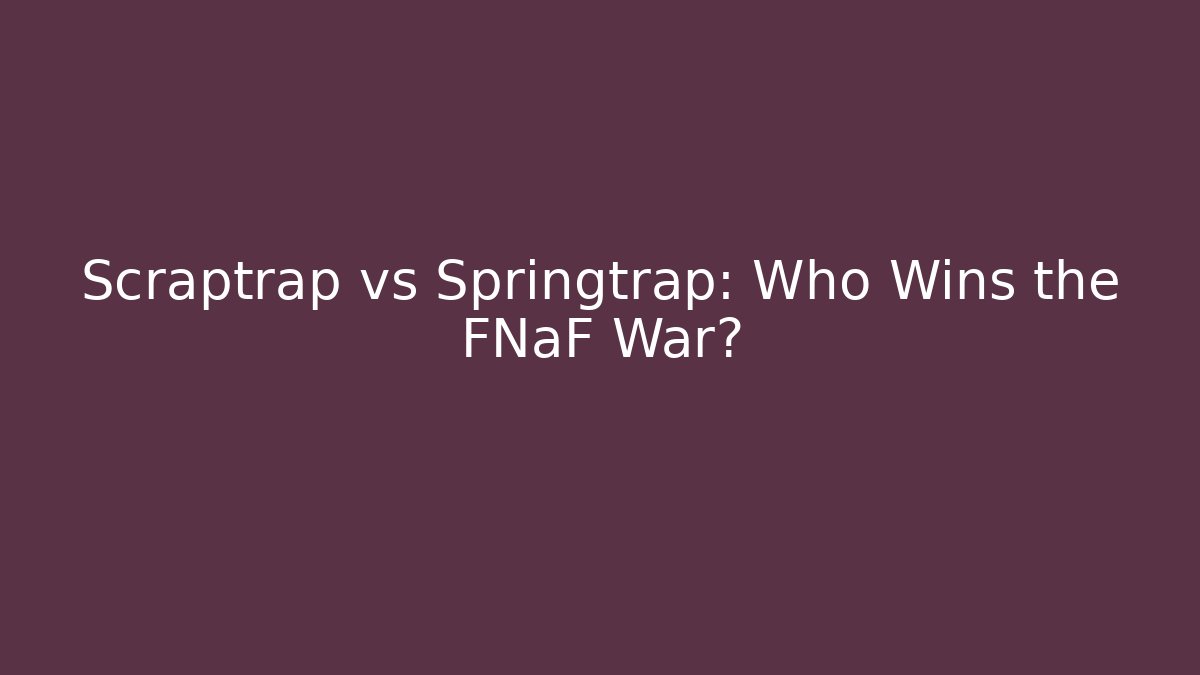 Scraptrap vs Springtrap: Who Wins the FNaF War?